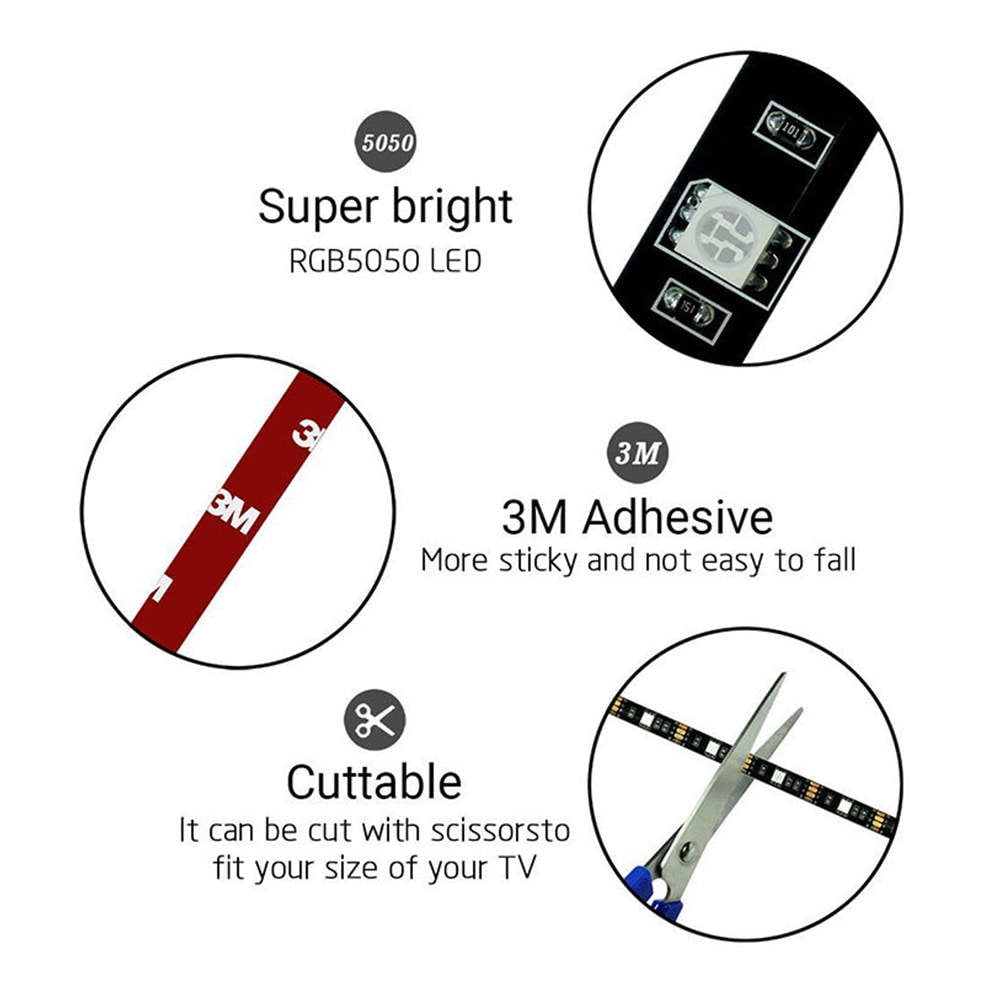 5050

Super bright

RGB5050 LED

101

151

3M

3M

3M

3M Adhesive

More sticky and not easy to fall

Cuttable

It can be cut with scissorsto fit your size of your TV